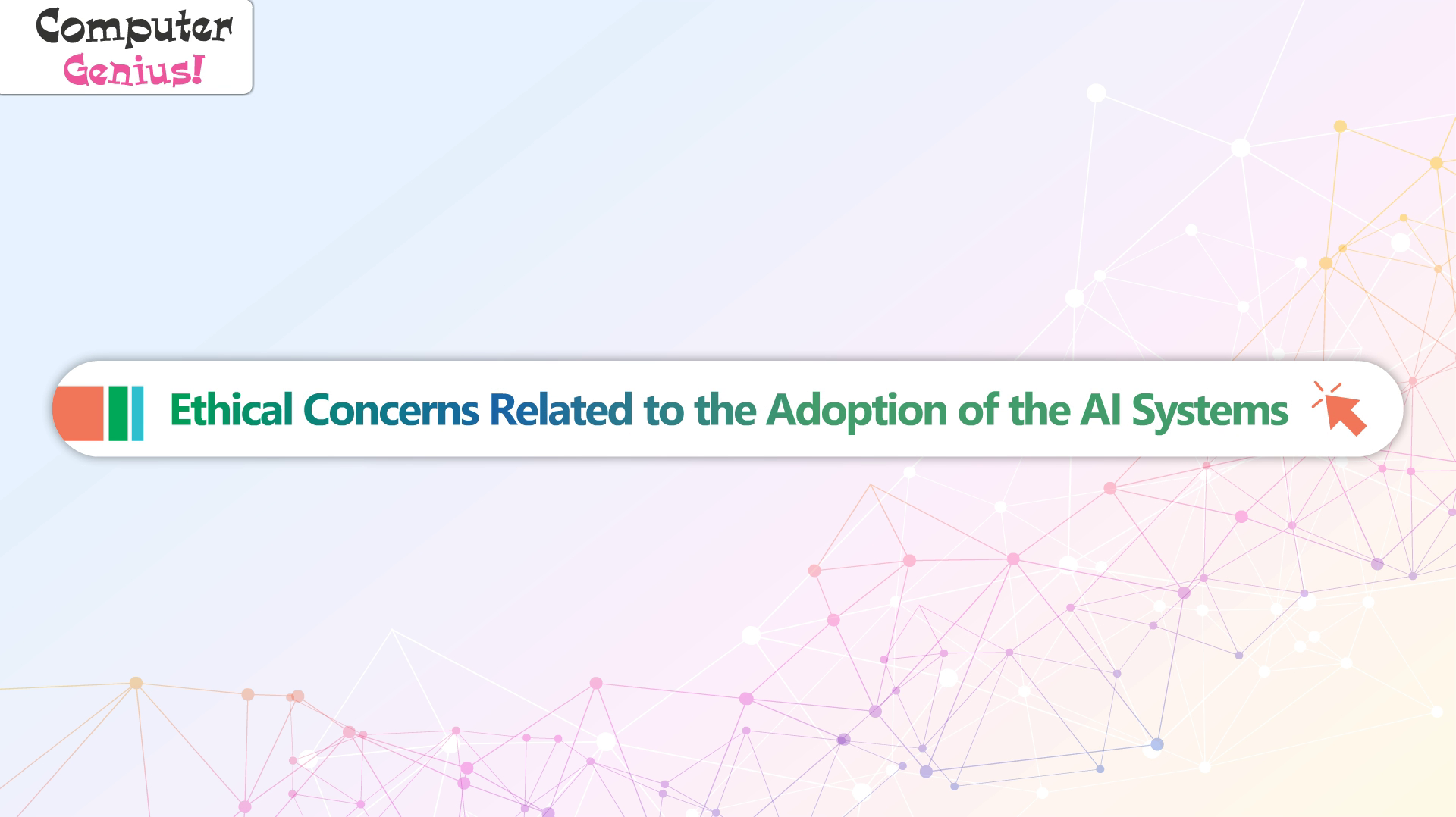 Computer Genius!

Ethical Concerns Related to the Adoption of the AI Systems